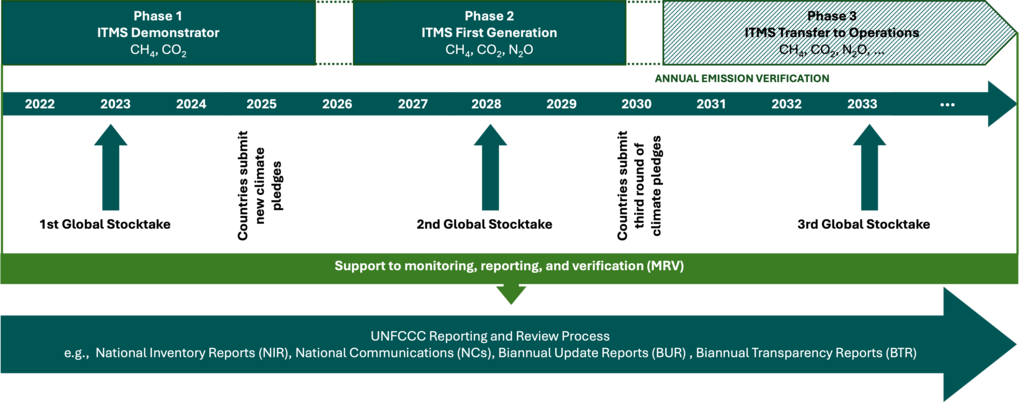 Phase 1
ITMS Demonstrator
$CH_4$, $CO_2$

Phase 2
ITMS First Generation
$CH_4$, $CO_2$, $N_2O$

Phase 3
ITMS Transfer to Operations
$CH_4$, $CO_2$, $N_2O$, ...

ANNUAL EMISSION VERIFICATION

2022 2023 2024 2025 2026 2027 2028 2029 2030 2031 2032 2033 ...

1st Global Stocktake

Countries submit new climate pledges

2nd Global Stocktake

Countries submit third round of climate pledges

3rd Global Stocktake

Support to monitoring, reporting, and verification (MRV)

UNFCCC Reporting and Review Process
e.g., National Inventory Reports (NIR), National Communications (NCs), Biannual Update Reports (BUR) , Biannual Transparency Reports (BTR)